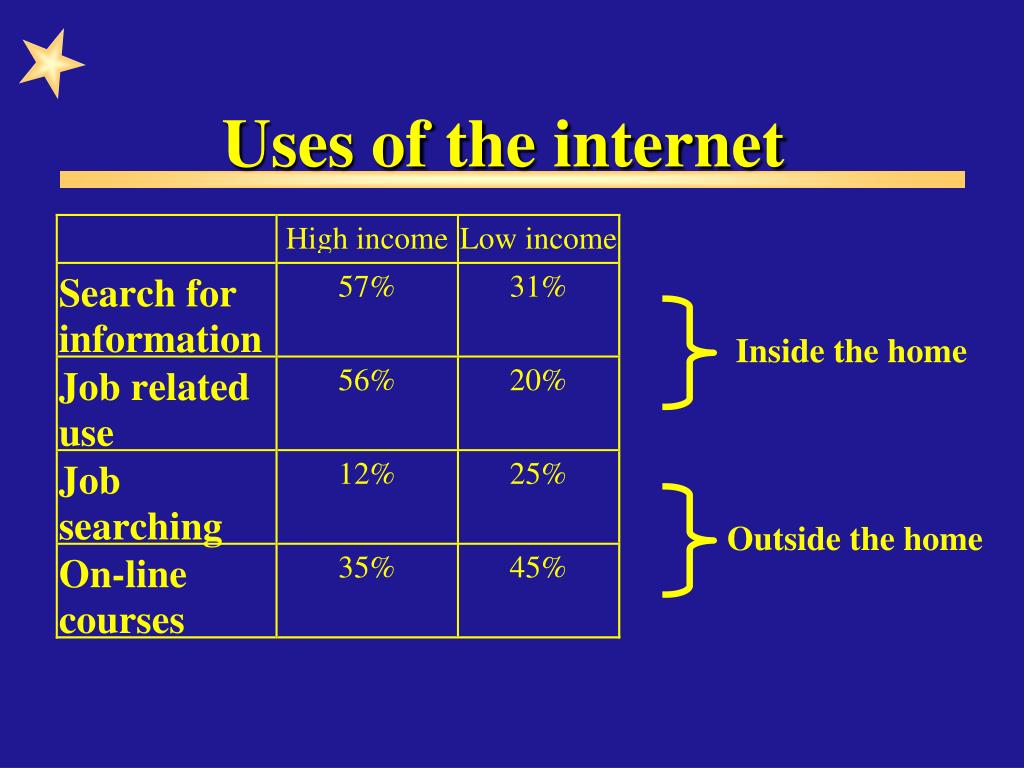 Uses of the internet

| | High income | Low income |
|---|---|---|
| Search for information | 57% | 31% |
| Job related use | 56% | 20% |
| Job searching | 12% | 25% |
| On-line courses | 35% | 45% |

Inside the home

Outside the home